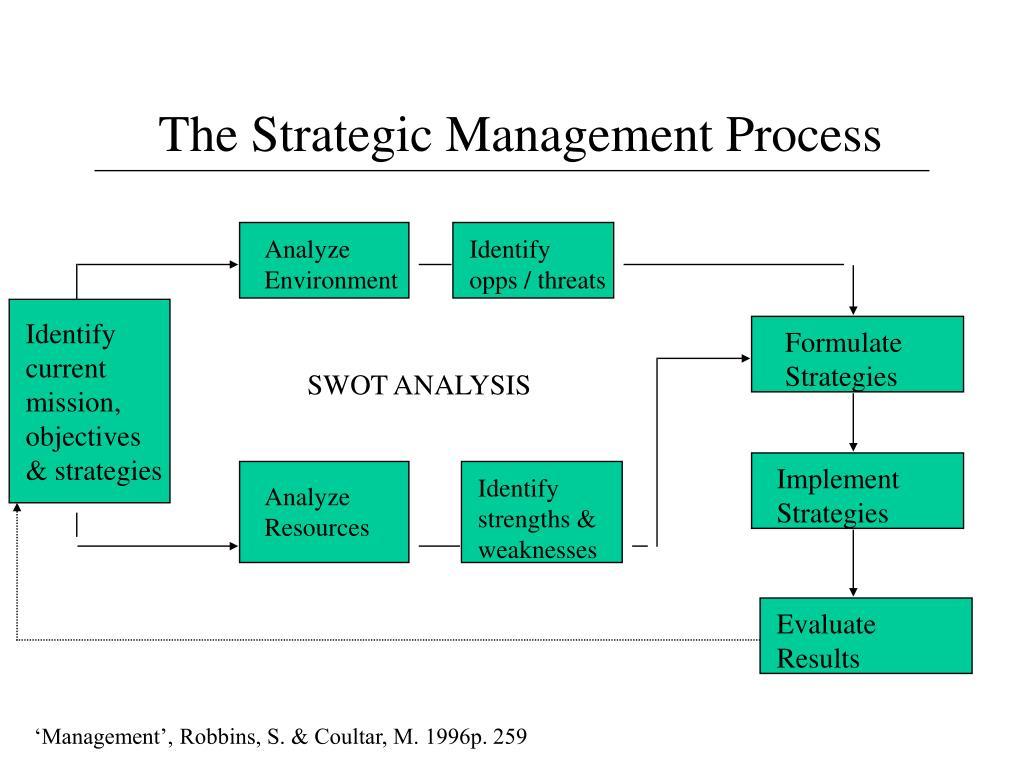 The Strategic Management Process

Identify current mission, objectives & strategies

Analyze Environment

Identify opps / threats

SWOT ANALYSIS

Analyze Resources

Identify strengths & weaknesses

Formulate Strategies

Implement Strategies

Evaluate Results

‘Management’, Robbins, S. & Coultar, M. 1996p. 259